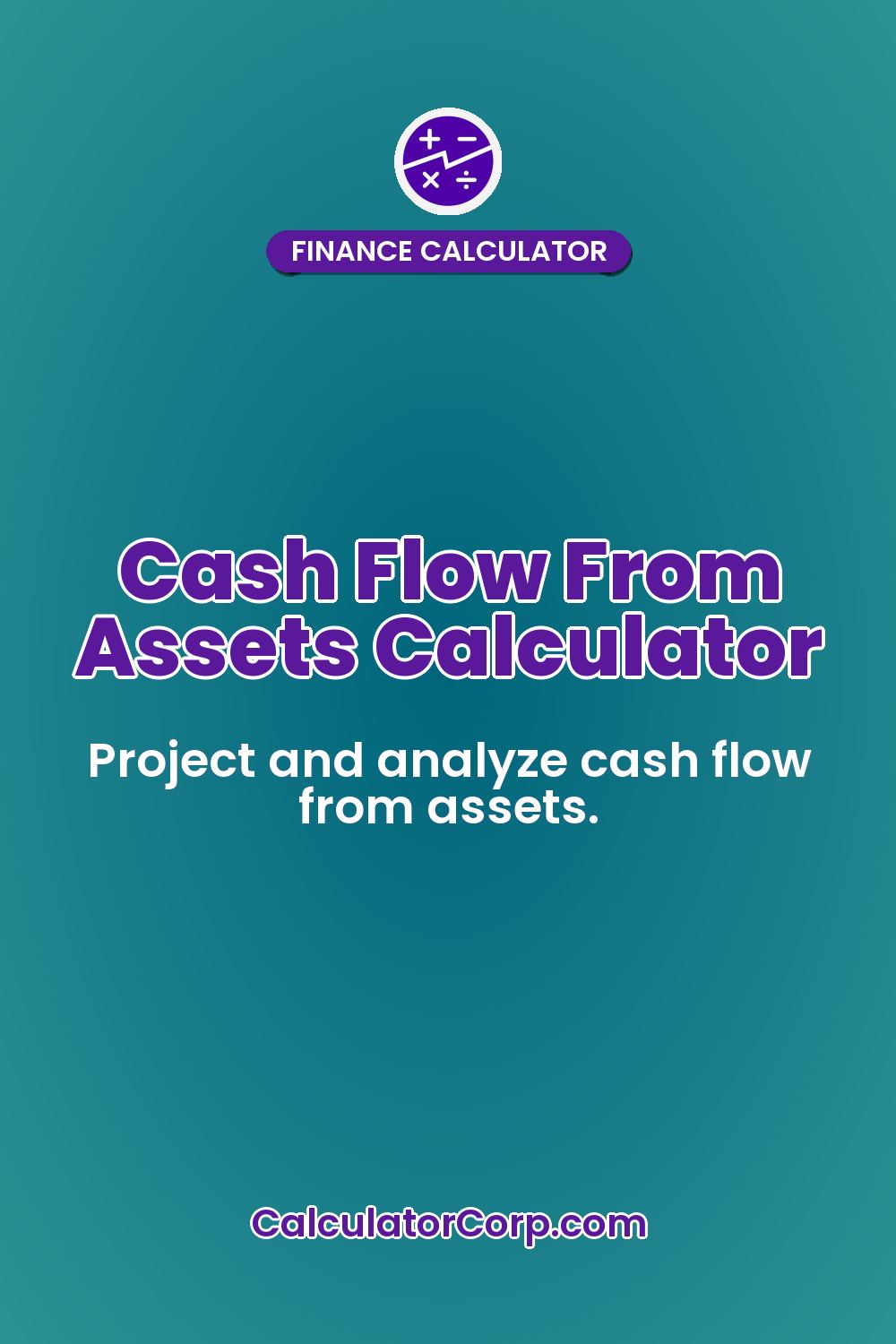 FINANCE CALCULATOR

Cash Flow From Assets Calculator

Project and analyze cash flow from assets.

CalculatorCorp.com